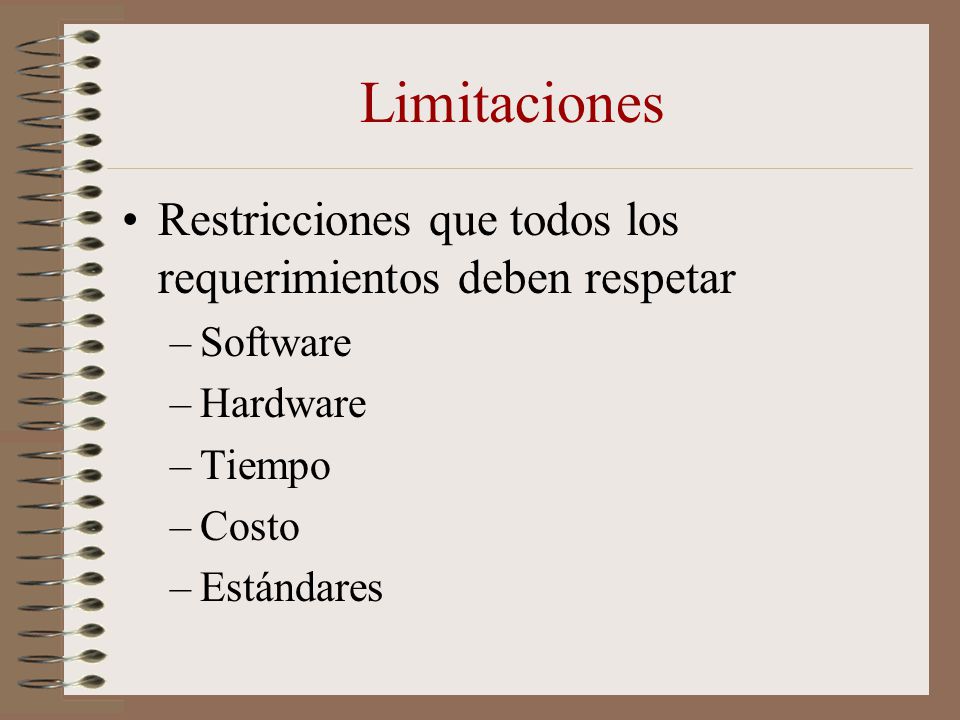 Limitaciones

• Restricciones que todos los requerimientos deben respetar
– Software
– Hardware
– Tiempo
– Costo
– Estándares